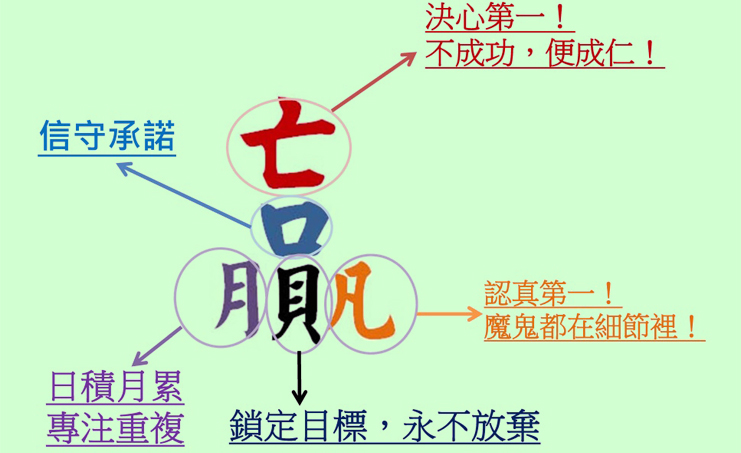 決心第一！
不成功，便成仁！

信守承諾

亡
口
月
貝
凡

認真第一！
魔鬼都在細節裡！

日積月累
專注重複

鎖定目標，永不放棄